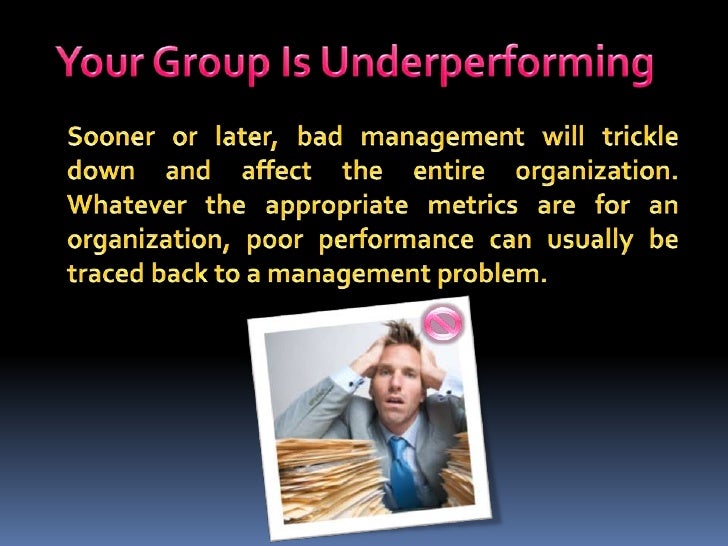 Your Group Is Underperforming

Sooner or later, bad management will trickle down and affect the entire organization. Whatever the appropriate metrics are for an organization, poor performance can usually be traced back to a management problem.